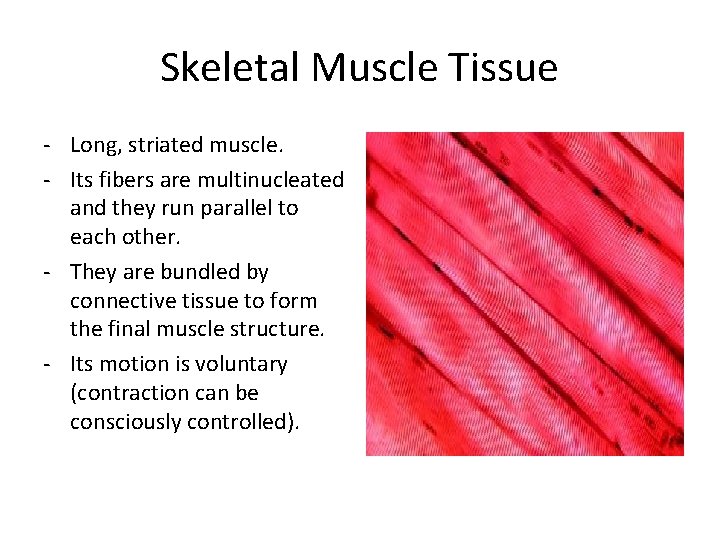 Skeletal Muscle Tissue

- Long, striated muscle.
- Its fibers are multinucleated and they run parallel to each other.
- They are bundled by connective tissue to form the final muscle structure.
- Its motion is voluntary (contraction can be consciously controlled).